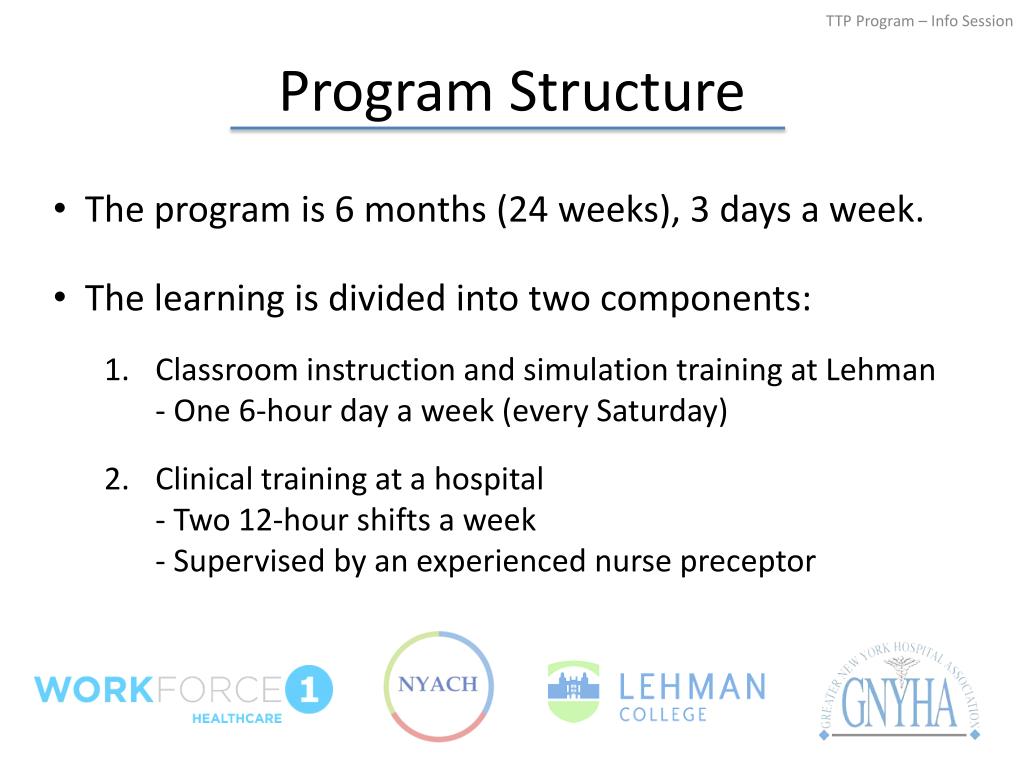 TTP Program – Info Session

Program Structure

• The program is 6 months (24 weeks), 3 days a week.

• The learning is divided into two components:

1. Classroom instruction and simulation training at Lehman
- One 6-hour day a week (every Saturday)

2. Clinical training at a hospital
- Two 12-hour shifts a week
- Supervised by an experienced nurse preceptor

WORKFORCE 1 HEALTHCARE

NYACH

LEHMAN COLLEGE

GREATER NEW YORK HOSPITAL ASSOCIATION GNYHA